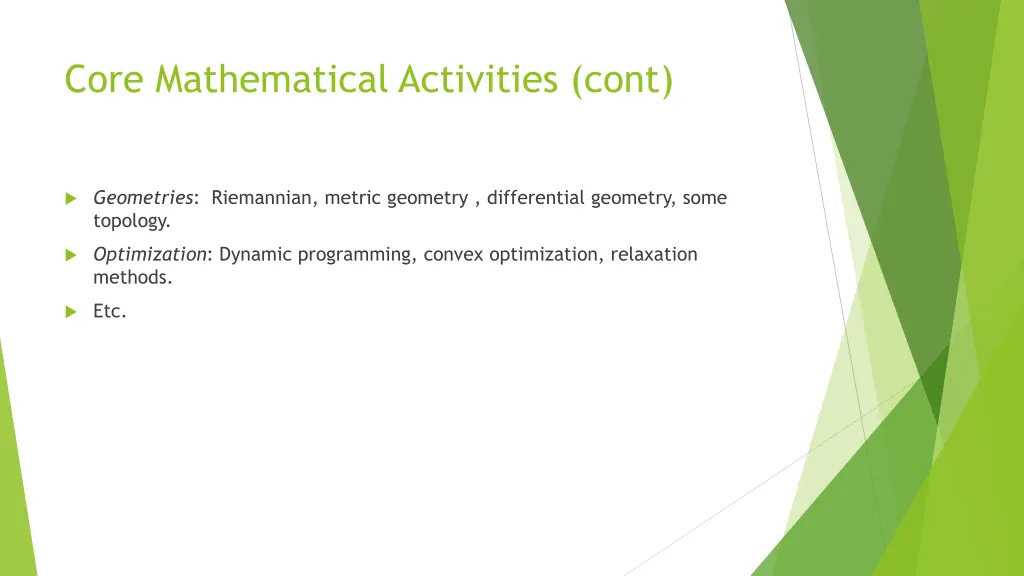 Core Mathematical Activities (cont)

Geometries: Riemannian, metric geometry , differential geometry, some topology.

Optimization: Dynamic programming, convex optimization, relaxation methods.

Etc.